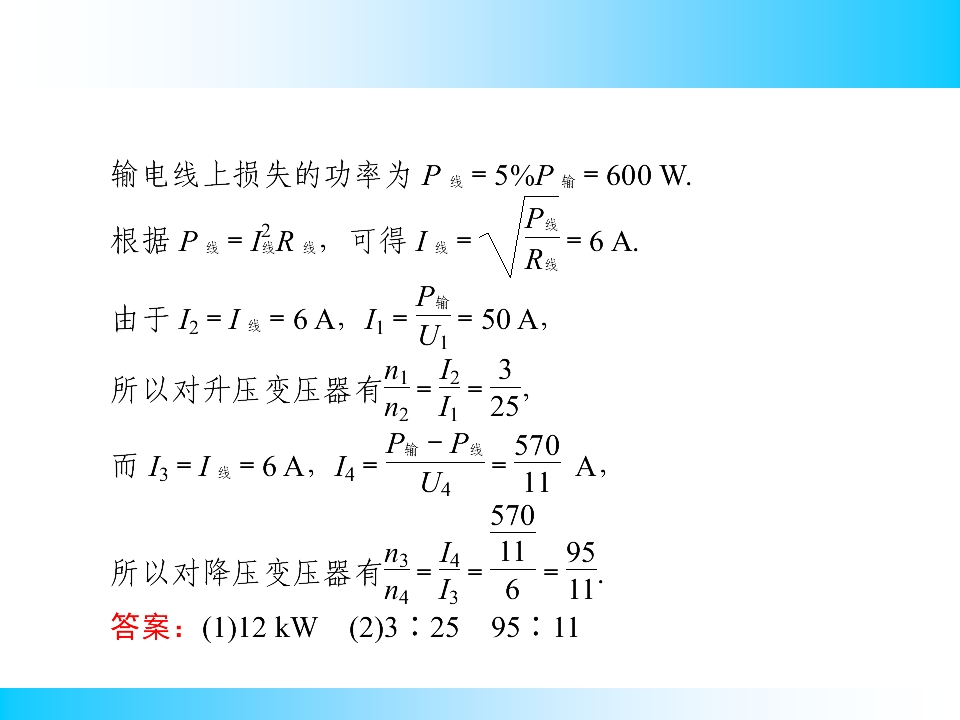 输电线上损失的功率为$P_{线}=5\%P_{输}=600$ W.

根据$P_{线}=I_{线}^{2}R_{线}$，可得$I_{线}=\sqrt{\frac{P_{线}}{R_{线}}}=6$ A.

由于$I_2=I_{线}=6$ A，$I_1=\frac{P_{输}}{U_1}=50$ A，

所以对升压变压器有$\frac{n_1}{n_2}=\frac{I_2}{I_1}=\frac{3}{25}$，

而$I_3=I_{线}=6$ A，$I_4=\frac{P_{输}-P_{线}}{U_4}=\frac{570}{11}$ A，

所以对降压变压器有$\frac{n_3}{n_4}=\frac{I_4}{I_3}=\frac{\frac{570}{11}}{6}=\frac{95}{11}$.

答案：(1)12 kW (2)3∶25 95∶11